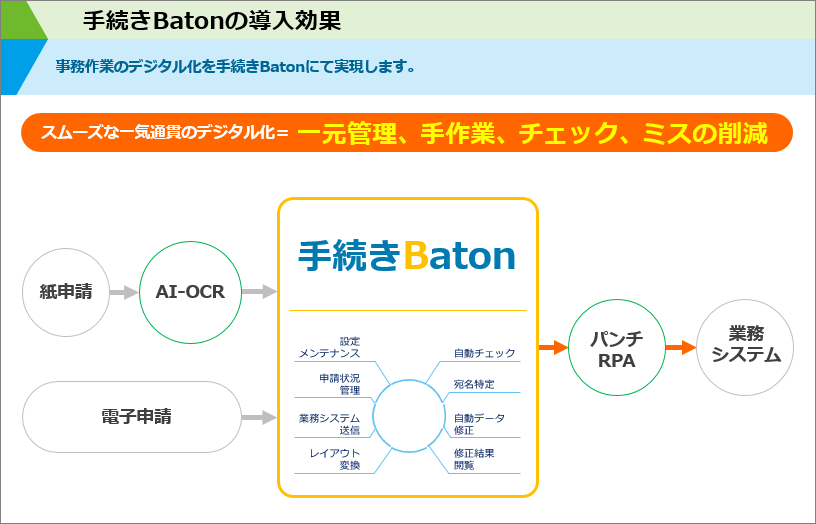 手続きBatonの導入効果

事務作業のデジタル化を手続きBatonにて実現します。

スムーズな一気通貫のデジタル化= 一元管理、手作業、チェック、ミスの削減

紙申請

AI-OCR

電子申請

手続きBaton

設定メンテナンス

申請状況管理

業務システム送信

レイアウト変換

自動チェック

宛名特定

自動データ修正

修正結果閲覧

パンチRPA

業務システム